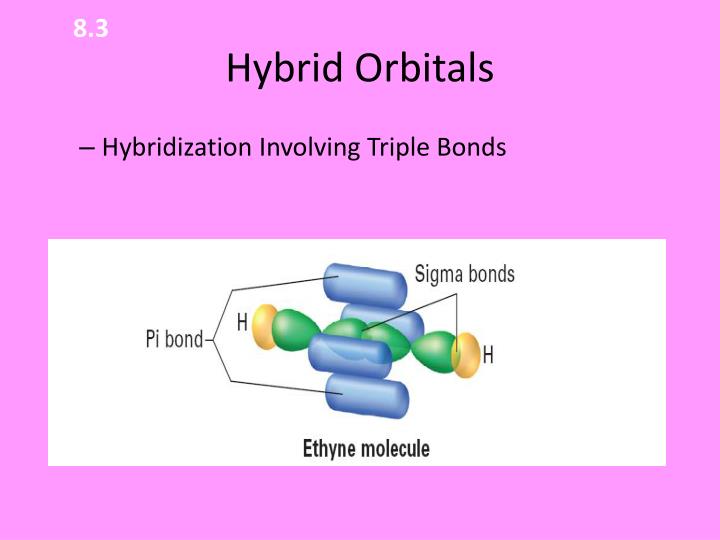 8.3

Hybrid Orbitals

– Hybridization Involving Triple Bonds

Sigma bonds

Pi bond

H

H

Ethyne molecule